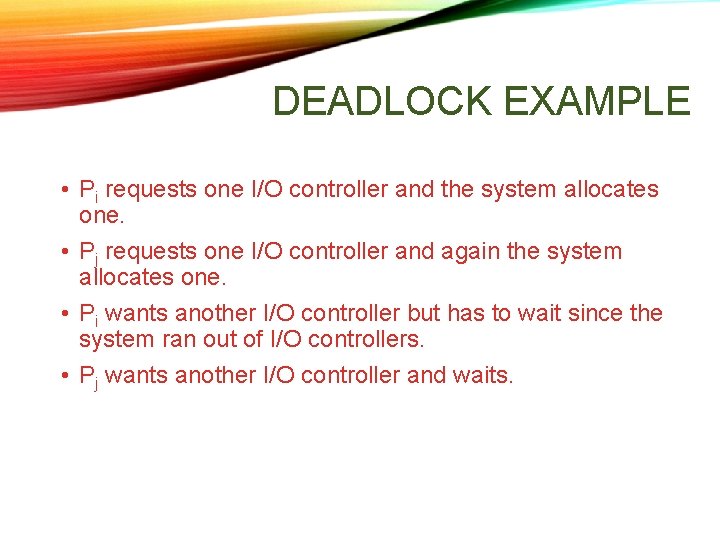 DEADLOCK EXAMPLE

• $P_i$ requests one I/O controller and the system allocates one.

• $P_j$ requests one I/O controller and again the system allocates one.

• $P_i$ wants another I/O controller but has to wait since the system ran out of I/O controllers.

• $P_j$ wants another I/O controller and waits.